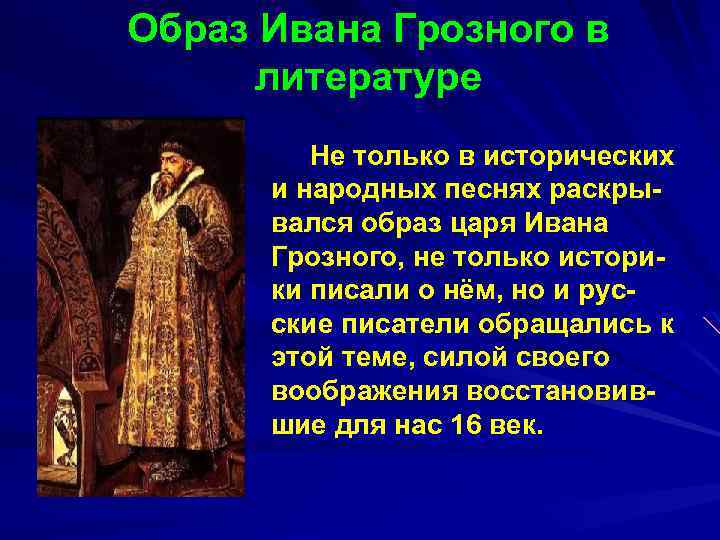 Образ Ивана Грозного в литературе

Не только в исторических и народных песнях раскрывался образ царя Ивана Грозного, не только историки писали о нём, но и русские писатели обращались к этой теме, силой своего воображения восстановившие для нас 16 век.